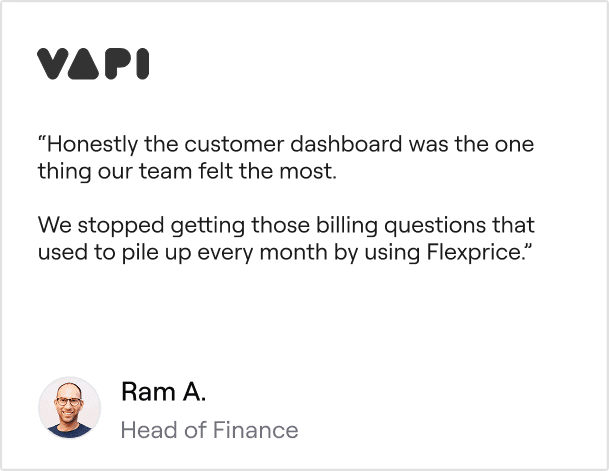 VAPI

“Honestly the customer dashboard was the one thing our team felt the most.

We stopped getting those billing questions that used to pile up every month by using Flexprice.”

Ram A.

Head of Finance